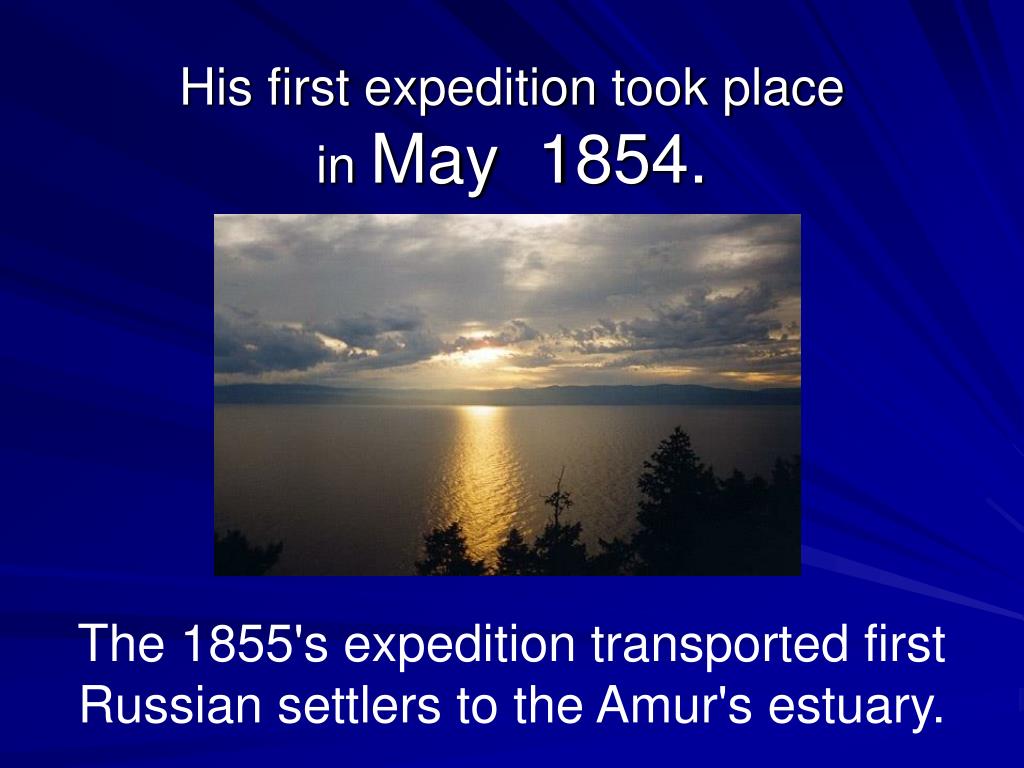 His first expedition took place in May 1854.

The 1855's expedition transported first Russian settlers to the Amur's estuary.